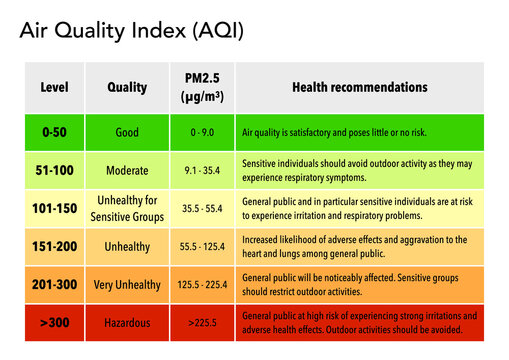 Air Quality Index (AQI)

| Level | Quality | PM2.5 ($\mu g/m^3$) | Health recommendations |
|---|---|---|---|
| 0-50 | Good | 0 - 9.0 | Air quality is satisfactory and poses little or no risk. |
| 51-100 | Moderate | 9.1 - 35.4 | Sensitive individuals should avoid outdoor activity as they may experience respiratory symptoms. |
| 101-150 | Unhealthy for Sensitive Groups | 35.5 - 55.4 | General public and in particular sensitive individuals are at risk to experience irritation and respiratory problems. |
| 151-200 | Unhealthy | 55.5 - 125.4 | Increased likelihood of adverse effects and aggravation to the heart and lungs among general public. |
| 201-300 | Very Unhealthy | 125.5 - 225.4 | General public will be noticeably affected. Sensitive groups should restrict outdoor activities. |
| >300 | Hazardous | >225.5 | General public at high risk of experiencing strong irritations and adverse health effects. Outdoor activities should be avoided. |